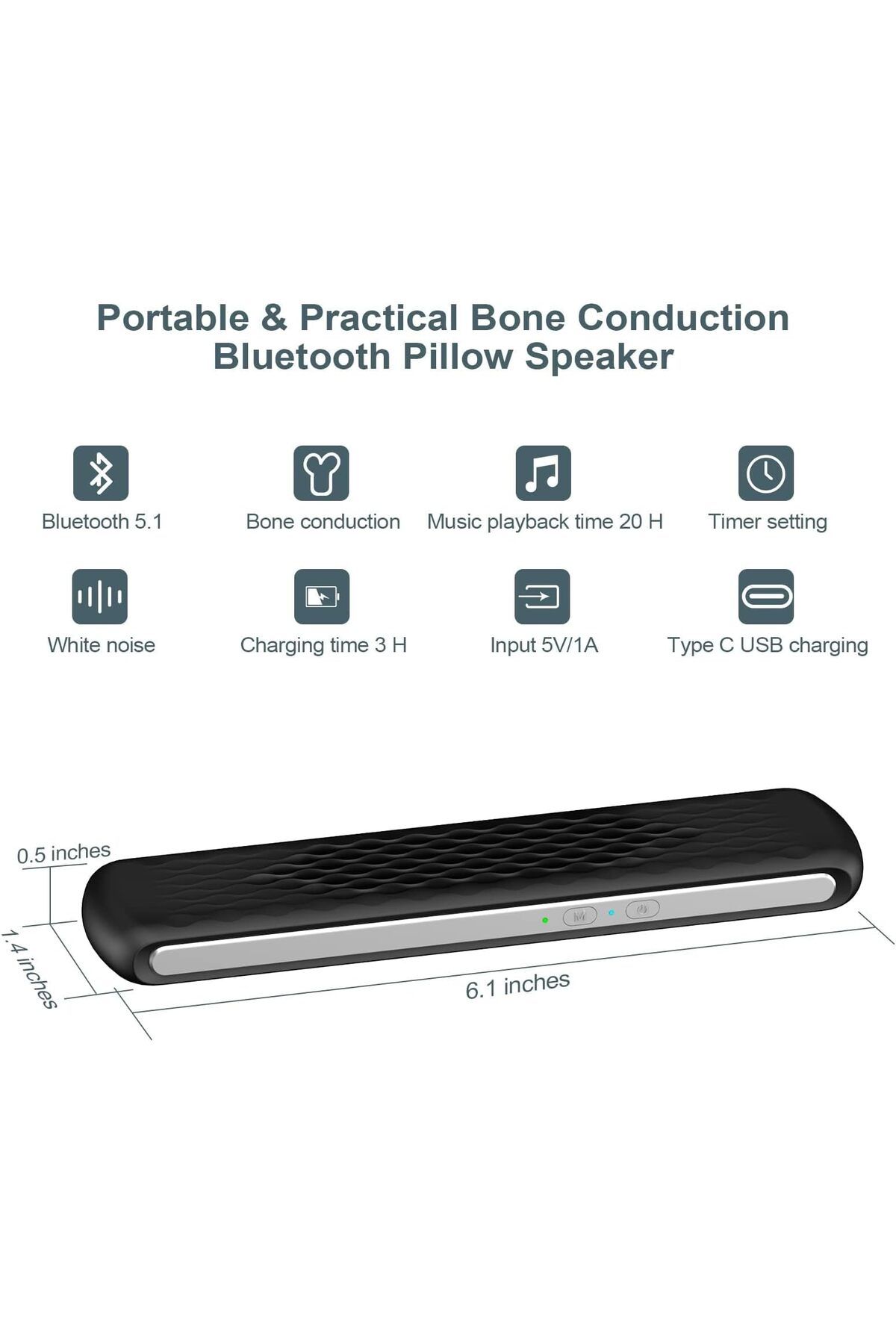 Portable & Practical Bone Conduction Bluetooth Pillow Speaker

Bluetooth 5.1

Bone conduction

Music playback time 20 H

Timer setting

White noise

Charging time 3 H

Input 5V/1A

Type C USB charging

0.5 inches

1.4 inches

6.1 inches

M